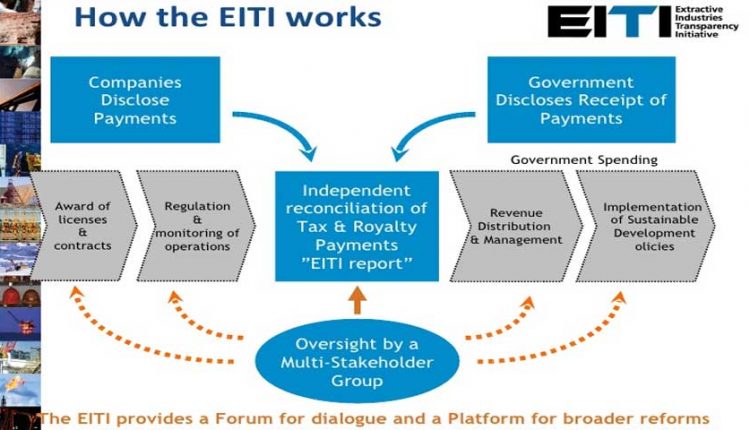 How the EITI works

EITI Extractive Industries Transparency Initiative

Companies Disclose Payments

Government Discloses Receipt of Payments

Government Spending

Award of licenses & contracts

Regulation & monitoring of operations

Independent reconciliation of Tax & Royalty Payments "EITI report"

Revenue Distribution & Management

Implementation of Sustainable Development olicies

Oversight by a Multi-Stakeholder Group

The EITI provides a Forum for dialogue and a Platform for broader reforms